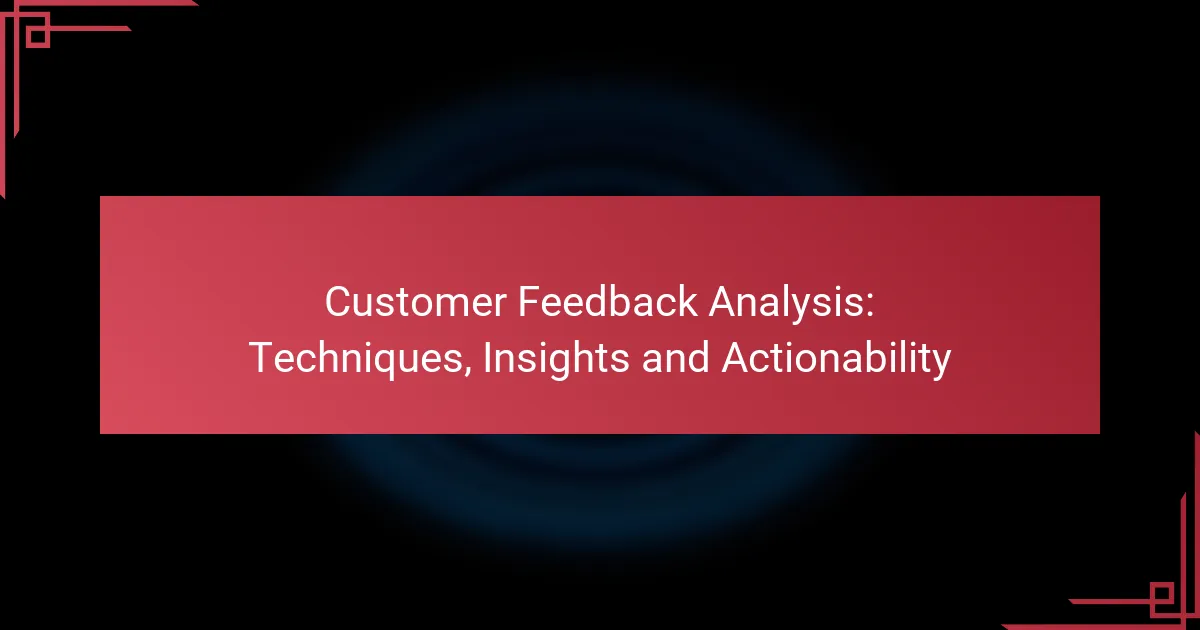 Customer Feedback Analysis: Techniques, Insights and Actionability